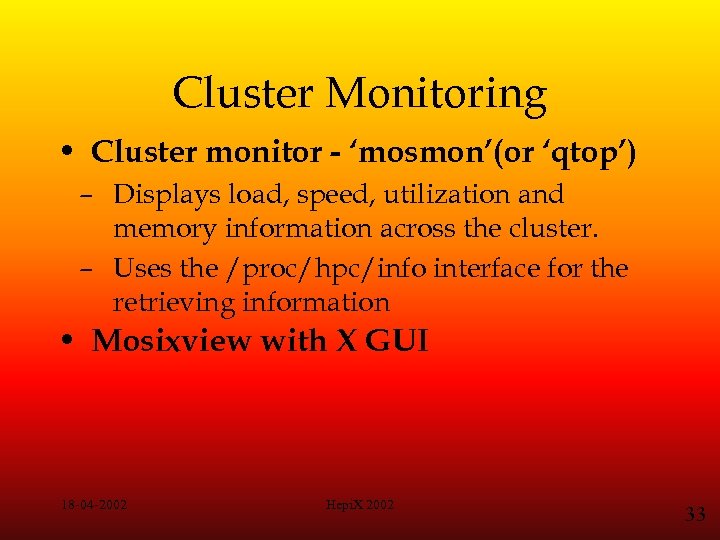 Cluster Monitoring

• Cluster monitor - ‘mosmon’(or ‘qtop’)

– Displays load, speed, utilization and memory information across the cluster.

– Uses the /proc/hpc/info interface for the retrieving information

• Mosixview with X GUI

18-04-2002

HepiX 2002

33